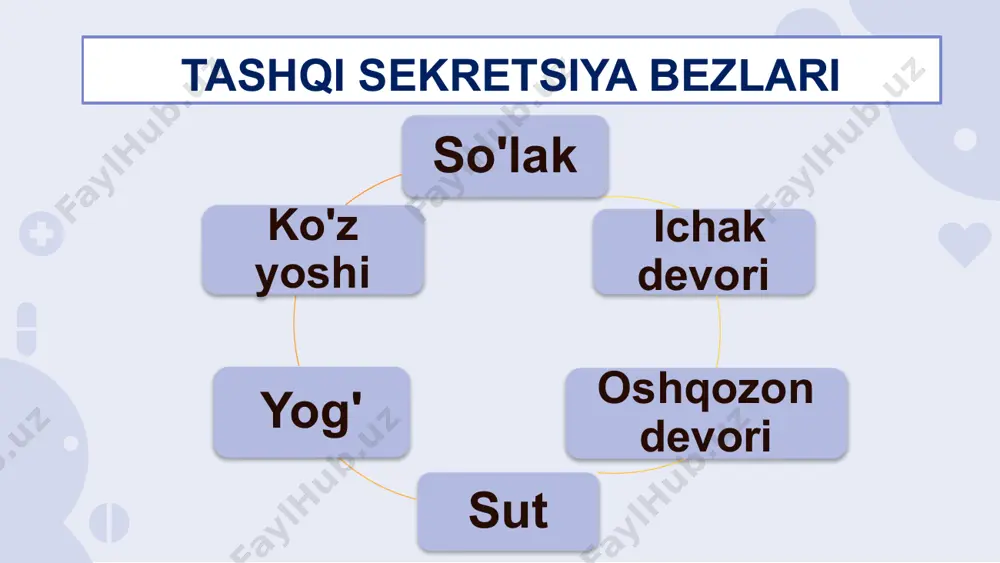 TASHQI SEKRETSIYA BEZLARI

So'lak

Ichak devori

Oshqozon devori

Sut

Yog'

Ko'z yoshi

FaylHub.uz